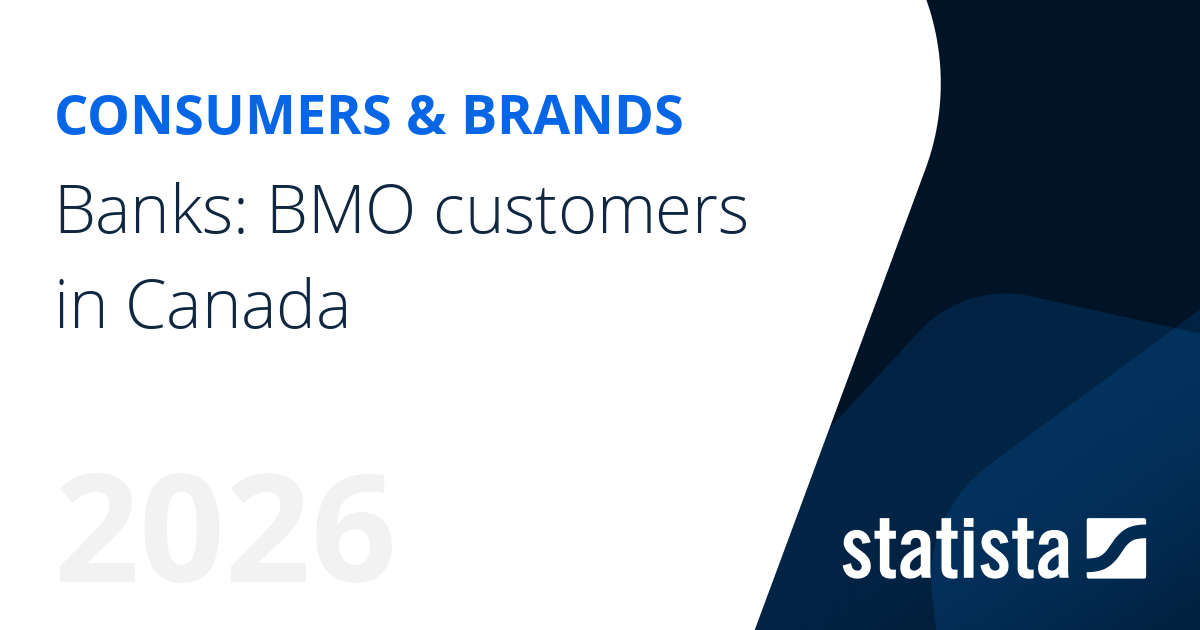 CONSUMERS & BRANDS

Banks: BMO customers in Canada

2026

statista